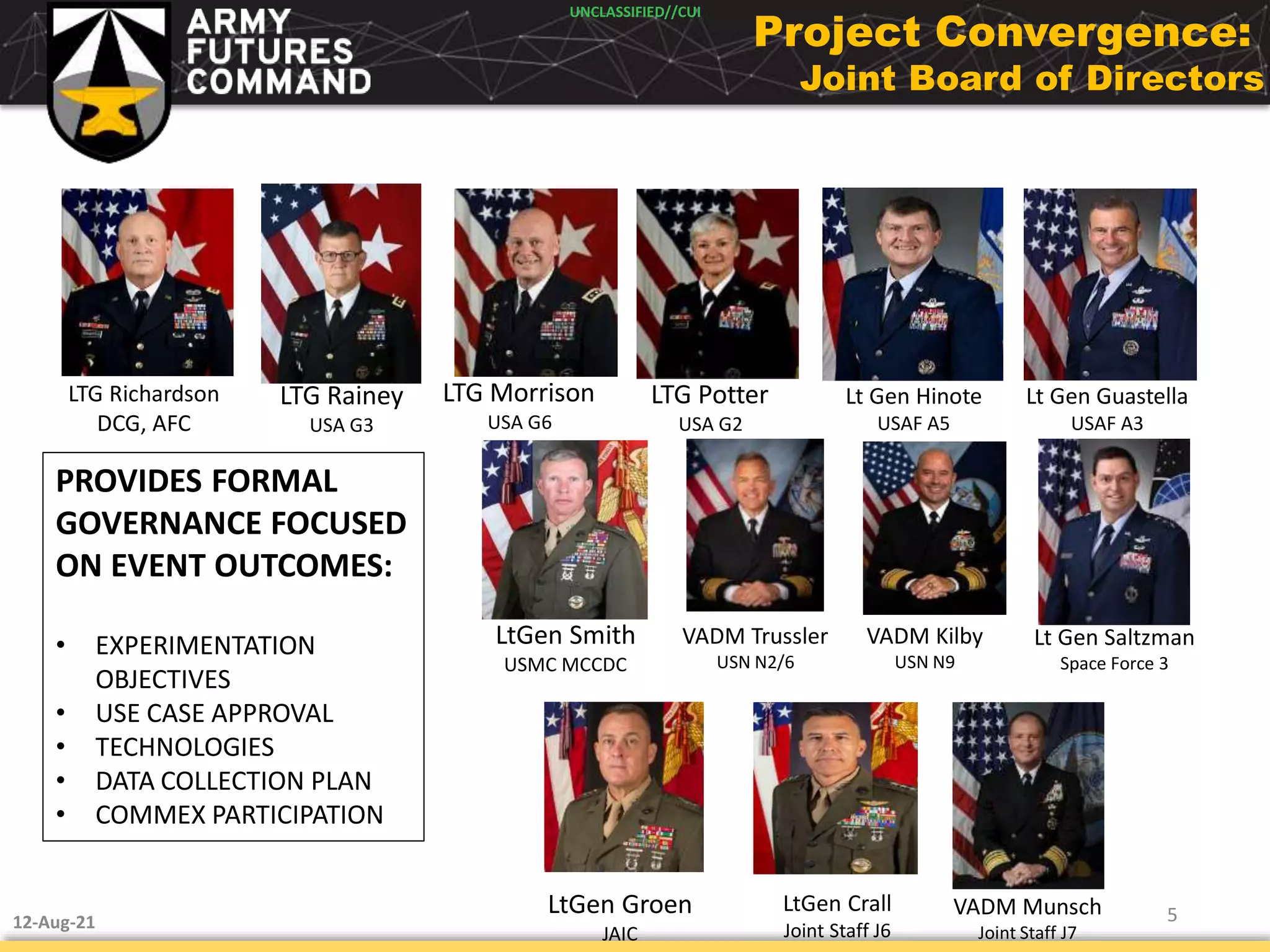 ARMY FUTURES COMMAND

UNCLASSIFIED//CUI

Project Convergence:
Joint Board of Directors

LTG Richardson
DCG, AFC

LTG Rainey
USA G3

LTG Morrison
USA G6

LTG Potter
USA G2

Lt Gen Hinote
USAF A5

Lt Gen Guastella
USAF A3

PROVIDES FORMAL GOVERNANCE FOCUSED ON EVENT OUTCOMES:

• EXPERIMENTATION OBJECTIVES
• USE CASE APPROVAL
• TECHNOLOGIES
• DATA COLLECTION PLAN
• COMMEX PARTICIPATION

LtGen Smith
USMC MCCDC

VADM Trussler
USN N2/6

VADM Kilby
USN N9

Lt Gen Saltzman
Space Force 3

LtGen Groen
JAIC

LtGen Crall
Joint Staff J6

VADM Munsch
Joint Staff J7

12-Aug-21

5